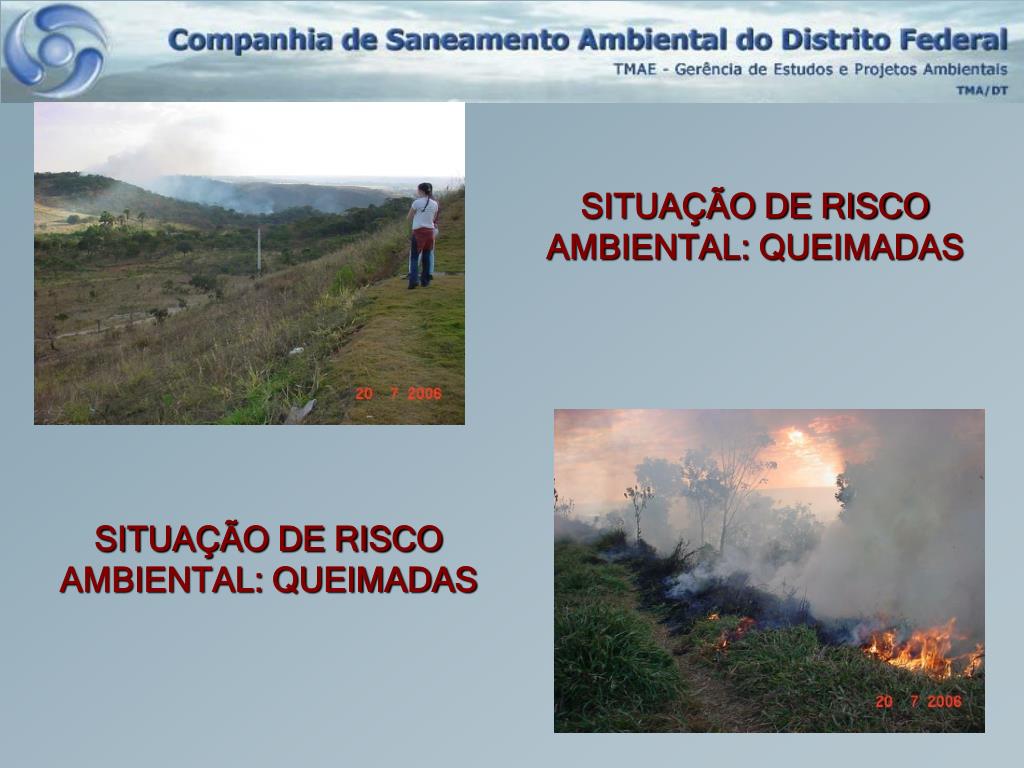 Companhia de Saneamento Ambiental do Distrito Federal
TMAE - Gerência de Estudos e Projetos Ambientais
TMA/DT

20 7 2006

SITUAÇÃO DE RISCO AMBIENTAL: QUEIMADAS

SITUAÇÃO DE RISCO AMBIENTAL: QUEIMADAS

20 7 2006